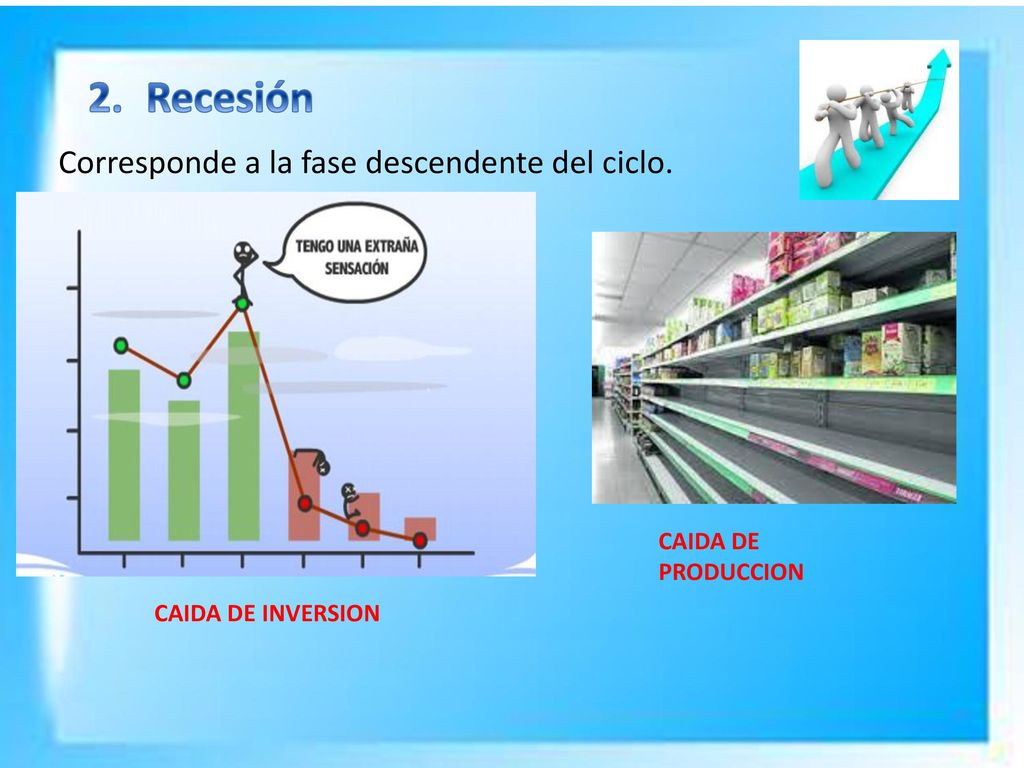 2. Recesión

Corresponde a la fase descendente del ciclo.

TENGO UNA EXTRAÑA SENSACIÓN

CAIDA DE INVERSION

CAIDA DE PRODUCCION